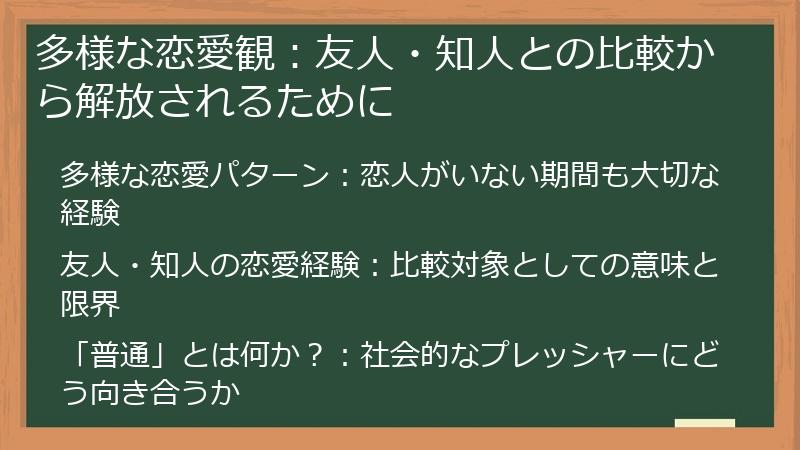 多様な恋愛観：友人・知人との比較から解放されるために

多様な恋愛パターン：恋人がいない期間も大切な経験

友人・知人の恋愛経験：比較対象としての意味と限界

「普通」とは何か？：社会的なプレッシャーにどう向き合うか